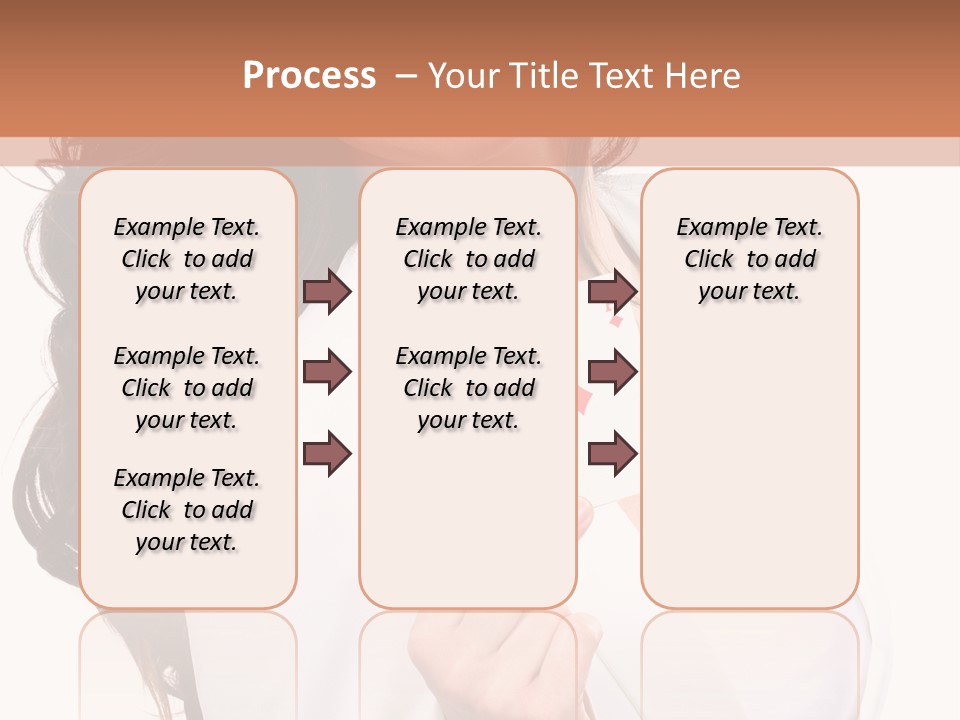 Process – Your Title Text Here

Example Text. Click to add your text.

Example Text. Click to add your text.

Example Text. Click to add your text.

Example Text. Click to add your text.

Example Text. Click to add your text.

Example Text. Click to add your text.